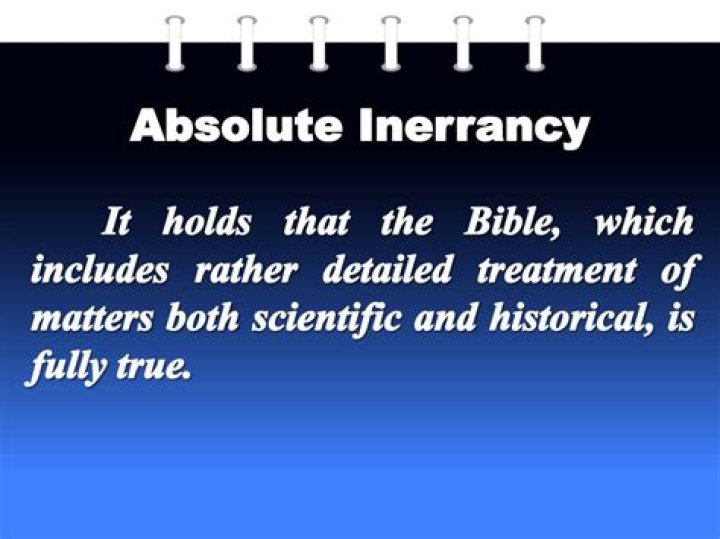 Absolute Inerrancy

It holds that the Bible, which includes rather detailed treatment of matters both scientific and historical, is fully true.